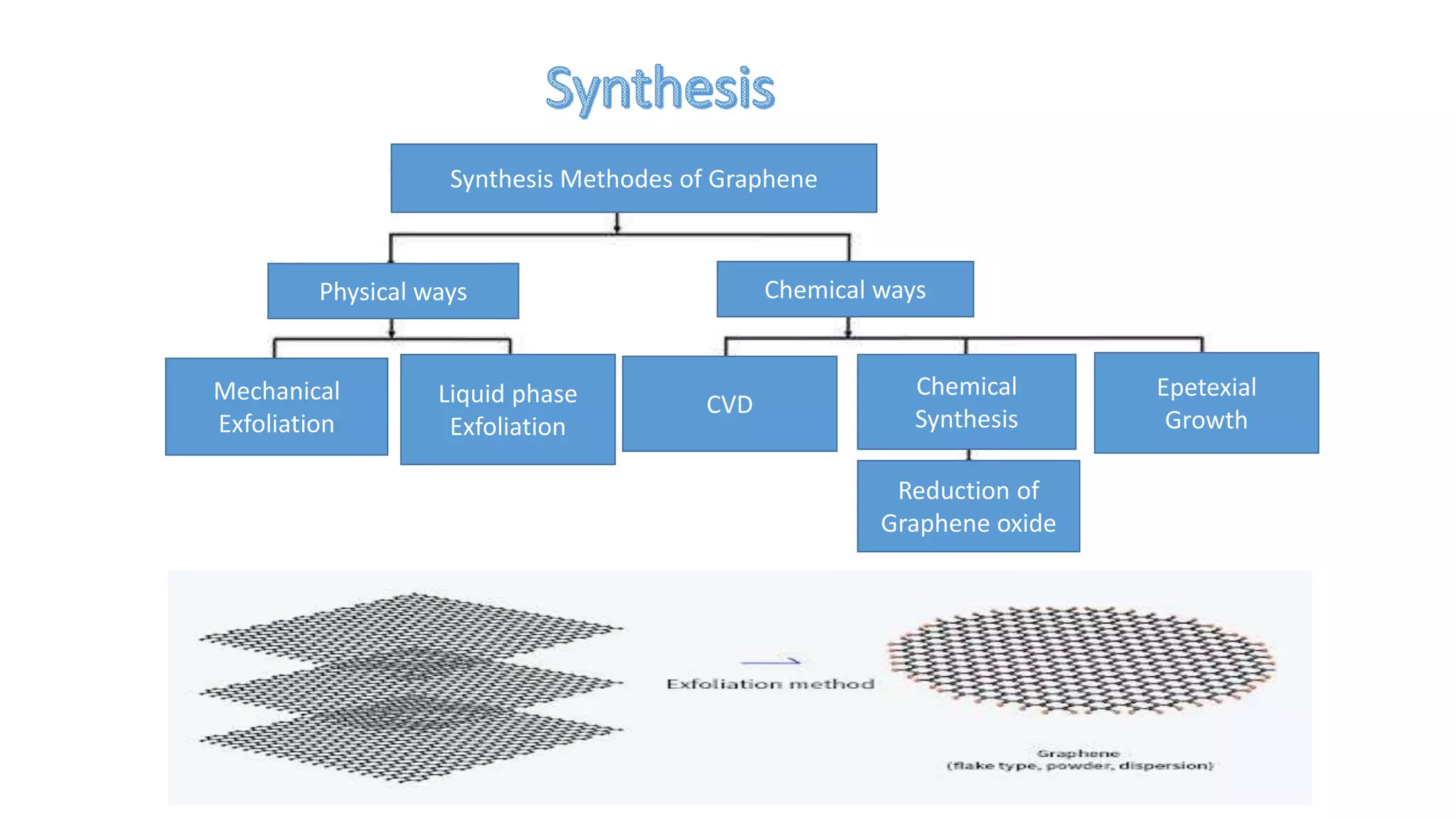 Synthesis

Synthesis Methodes of Graphene

Physical ways

Chemical ways

Mechanical Exfoliation

Liquid phase Exfoliation

CVD

Chemical Synthesis

Epetexial Growth

Reduction of Graphene oxide

Exfoliation method

Graphene
(flake type, powder, dispersion)